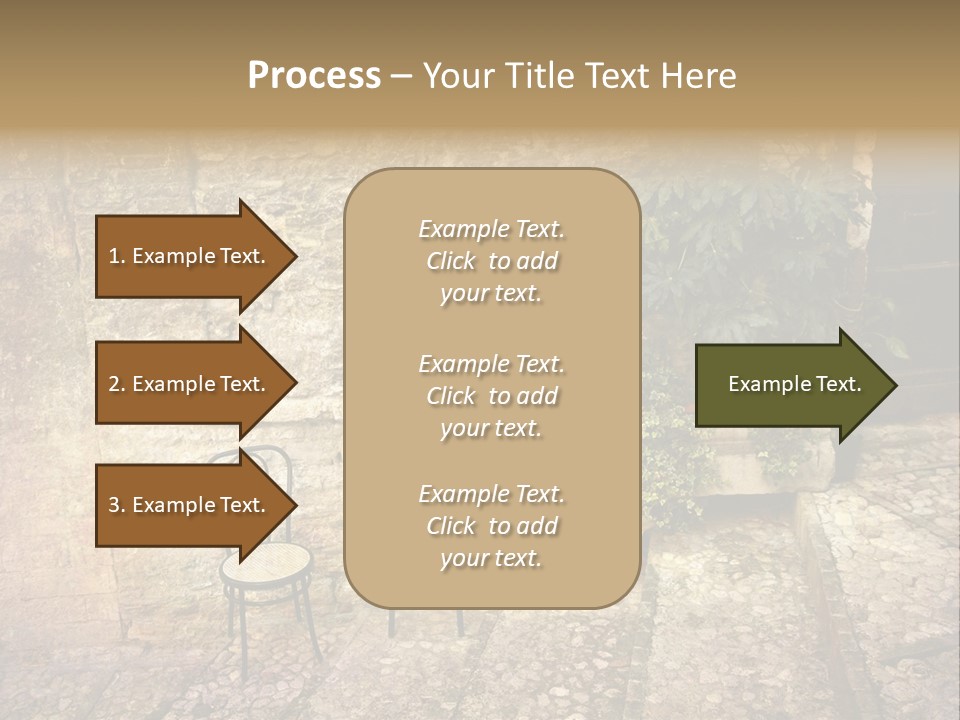 Process – Your Title Text Here

1. Example Text.

2. Example Text.

3. Example Text.

Example Text. Click to add your text.

Example Text. Click to add your text.

Example Text. Click to add your text.

Example Text.